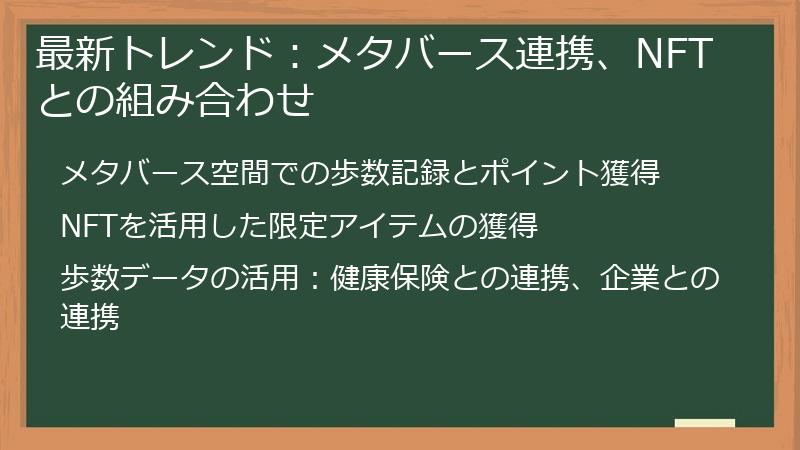 最新トレンド：メタバース連携、NFTとの組み合わせ

メタバース空間での歩数記録とポイント獲得

NFTを活用した限定アイテムの獲得

歩数データの活用：健康保険との連携、企業との連携